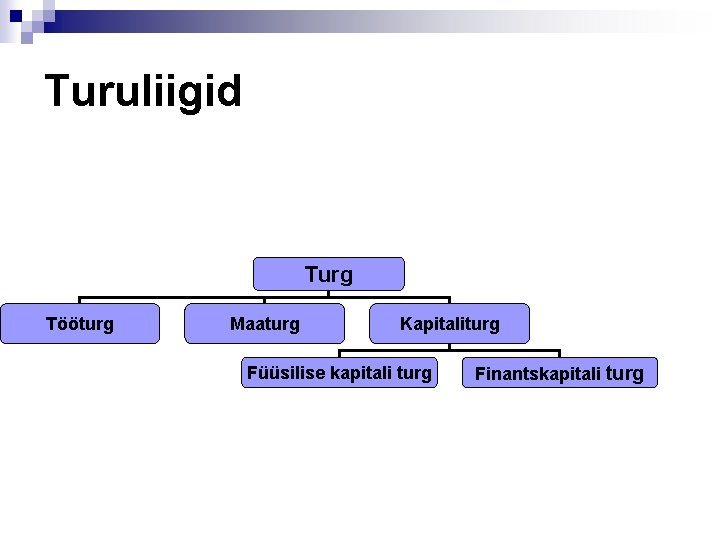 Turuliigid

Turg

Tööturg

Maaturg

Kapitaliturg

Füüsilise kapitali turg

Finantskapitali turg